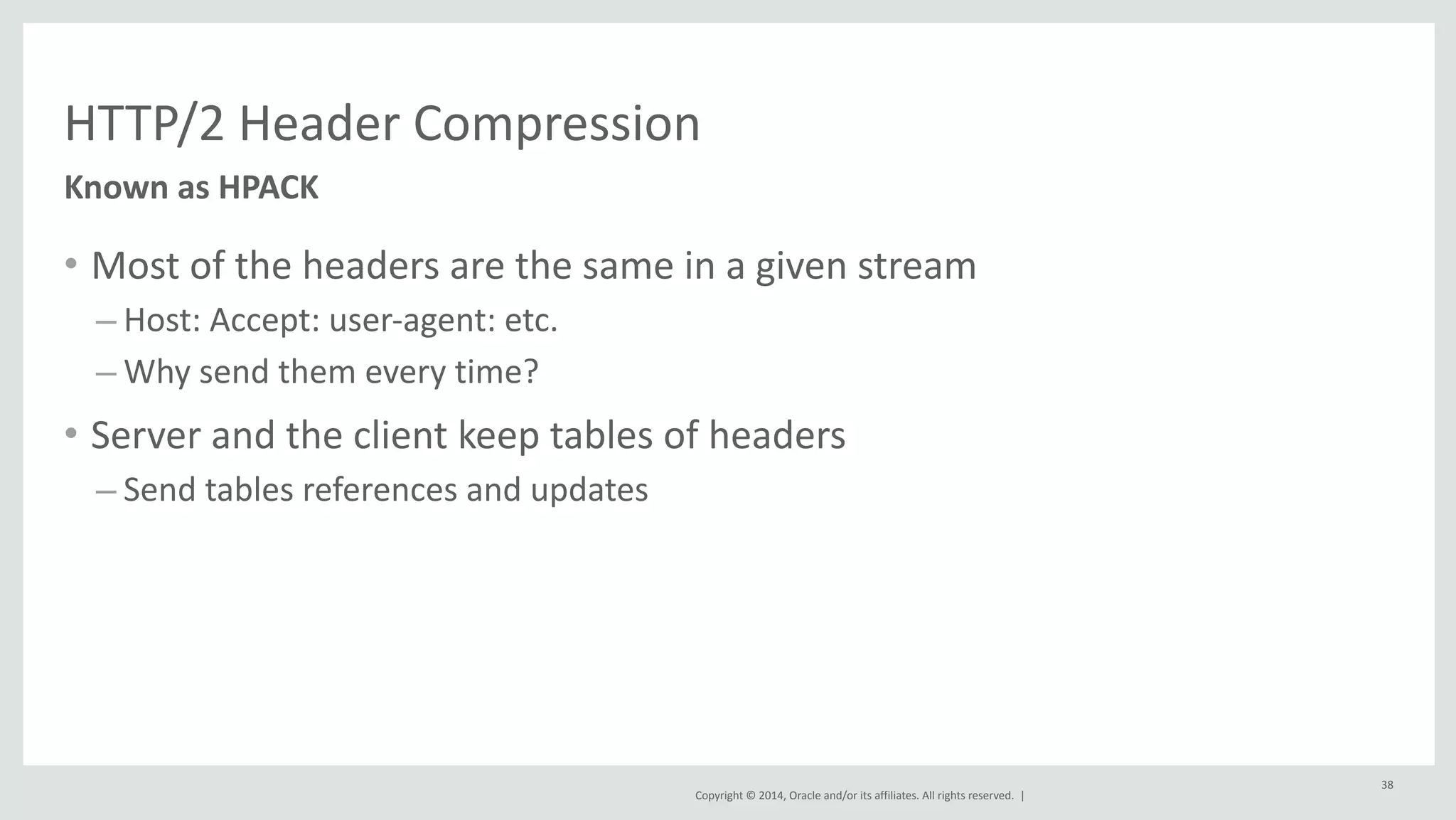 HTTP/2 Header Compression

Known as HPACK

• Most of the headers are the same in a given stream

– Host: Accept: user-agent: etc.

– Why send them every time?

• Server and the client keep tables of headers

– Send tables references and updates

Copyright © 2014, Oracle and/or its affiliates. All rights reserved. |

38